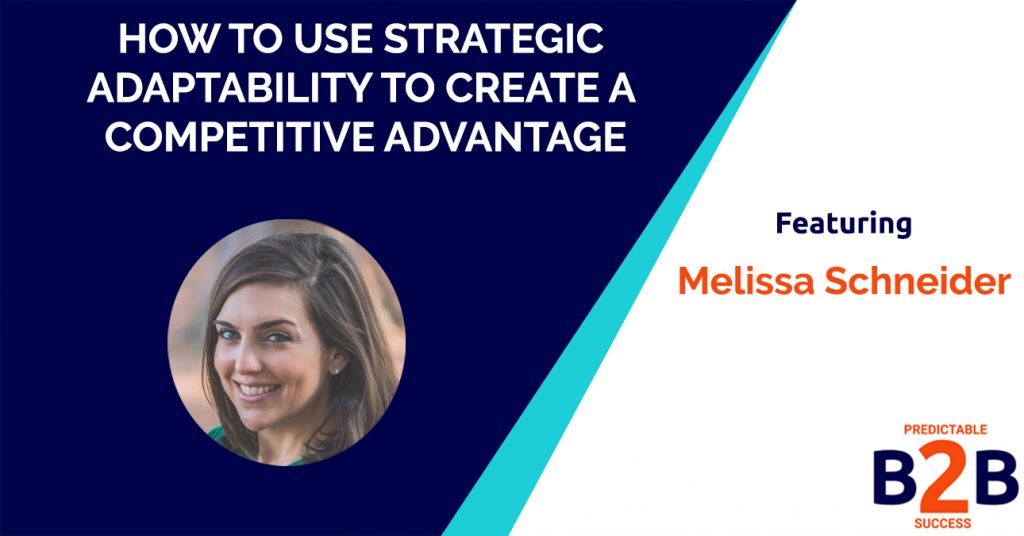 HOW TO USE STRATEGIC ADAPTABILITY TO CREATE A COMPETITIVE ADVANTAGE

Featuring

Melissa Schneider

PREDICTABLE
B2B
SUCCESS